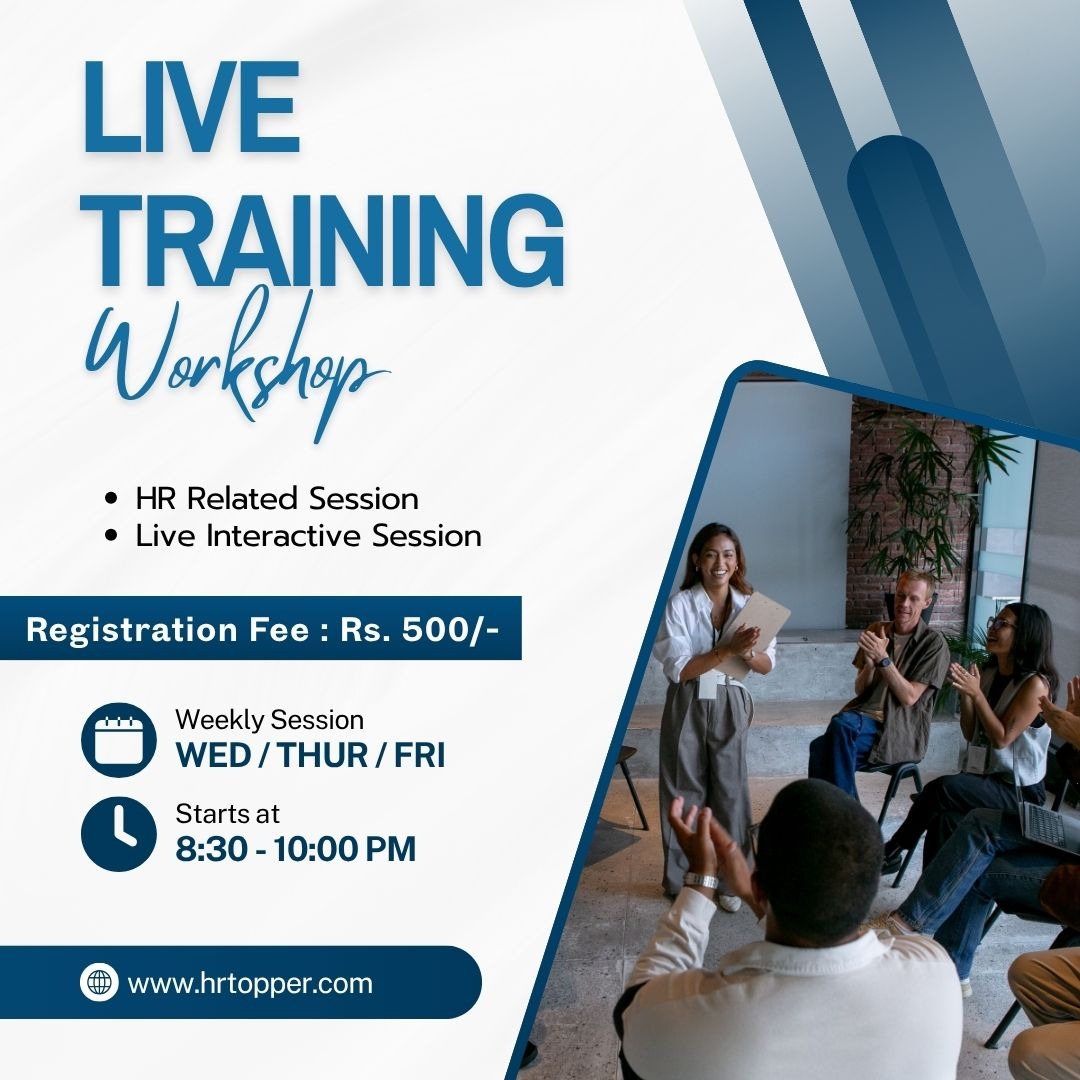 LIVE TRAINING
Workshop

• HR Related Session
• Live Interactive Session

Registration Fee : Rs. 500/-

Weekly Session
WED / THUR / FRI

Starts at
8:30 - 10:00 PM

www.hrtopper.com